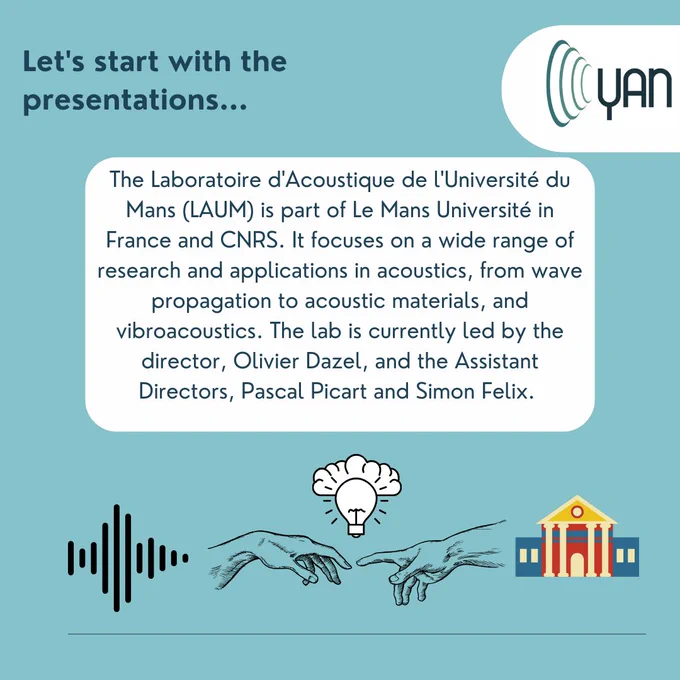 Let's start with the presentations...

YAN

The Laboratoire d'Acoustique de l'Université du Mans (LAUM) is part of Le Mans Université in France and CNRS. It focuses on a wide range of research and applications in acoustics, from wave propagation to acoustic materials, and vibroacoustics. The lab is currently led by the director, Olivier Dazel, and the Assistant Directors, Pascal Picart and Simon Felix.